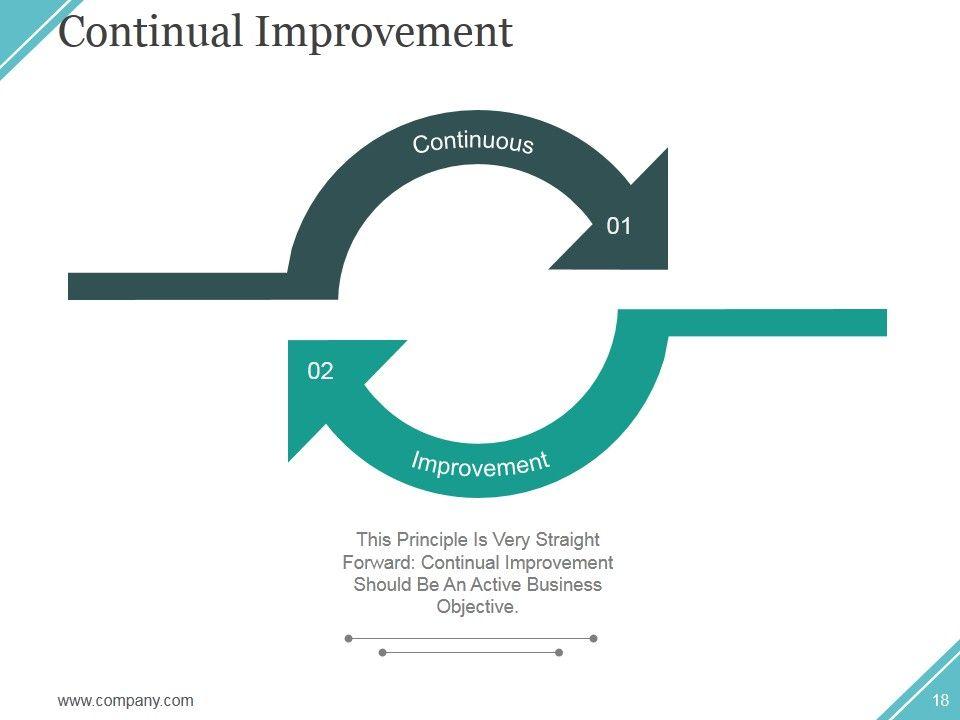 Continual Improvement

Continuous

01

02

Improvement

This Principle Is Very Straight Forward: Continual Improvement Should Be An Active Business Objective.

www.company.com

18